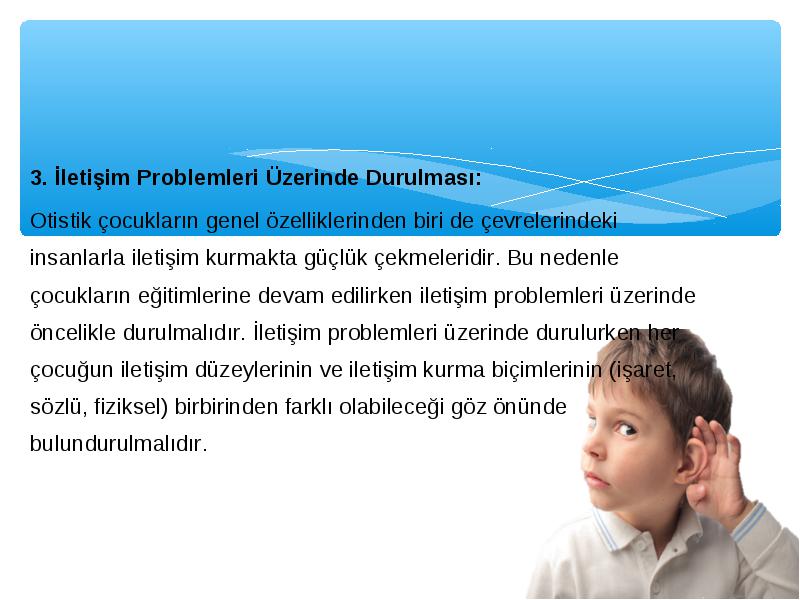 3. İletişim Problemleri Üzerinde Durulması:

Otistik çocukların genel özelliklerinden biri de çevrelerindeki insanlarla iletişim kurmakta güçlük çekmeleridir. Bu nedenle çocukların eğitimlerine devam edilirken iletişim problemleri üzerinde öncelikle durulmalıdır. İletişim problemleri üzerinde durulurken her çocuğun iletişim düzeylerinin ve iletişim kurma biçimlerinin (işaret, sözlü, fiziksel) birbirinden farklı olabileceği göz önünde bulundurulmalıdır.